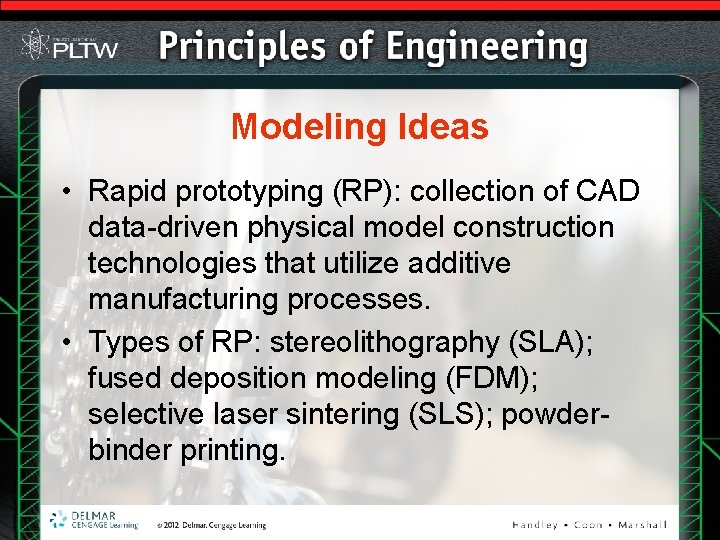 PLTW Principles of Engineering

Modeling Ideas

• Rapid prototyping (RP): collection of CAD data-driven physical model construction technologies that utilize additive manufacturing processes.
• Types of RP: stereolithography (SLA); fused deposition modeling (FDM); selective laser sintering (SLS); powder-binder printing.

DELMAR CENGAGE Learning © 2012 Delmar, Cengage Learning

Handley • Coon • Marshall